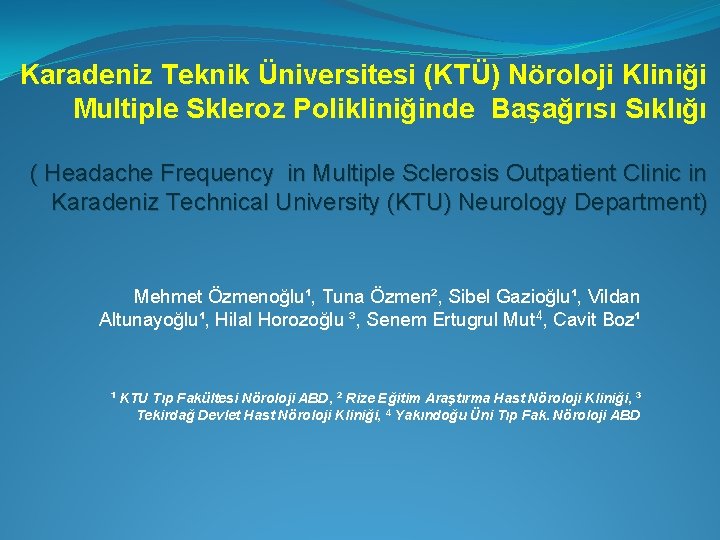 Karadeniz Teknik Üniversitesi (KTÜ) Nöroloji Kliniği Multiple Skleroz Polikliniğinde Başağrısı Sıklığı

( Headache Frequency in Multiple Sclerosis Outpatient Clinic in Karadeniz Technical University (KTU) Neurology Department)

Mehmet Özmenoğlu¹, Tuna Özmen², Sibel Gazioğlu¹, Vildan Altunayoğlu¹, Hilal Horozoğlu ³, Senem Ertugrul Mut⁴, Cavit Boz¹

¹ KTU Tıp Fakültesi Nöroloji ABD, ² Rize Eğitim Araştırma Hast Nöroloji Kliniği, ³ Tekirdağ Devlet Hast Nöroloji Kliniği, ⁴ Yakındoğu Üni Tıp Fak. Nöroloji ABD